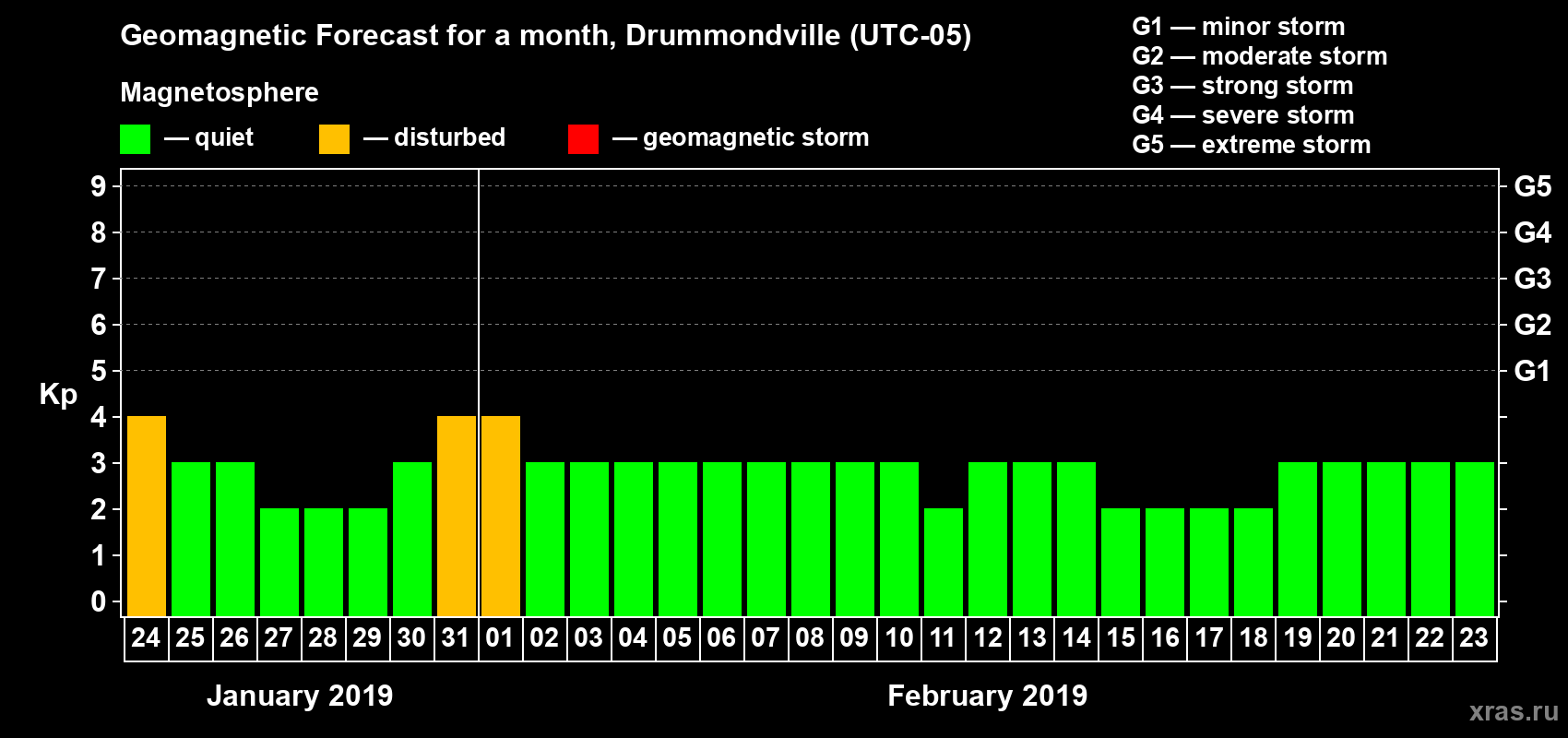 Geomagnetic Forecast for a month, Drummondville (UTC-05)

Magnetosphere

— quiet — disturbed — geomagnetic storm

G1 — minor storm
G2 — moderate storm
G3 — strong storm
G4 — severe storm
G5 — extreme storm

Kp

9
8
7
6
5
4
3
2
1
0

G5
G4
G3
G2
G1

24 25 26 27 28 29 30 31 01 02 03 04 05 06 07 08 09 10 11 12 13 14 15 16 17 18 19 20 21 22 23

January 2019

February 2019

xras.ru